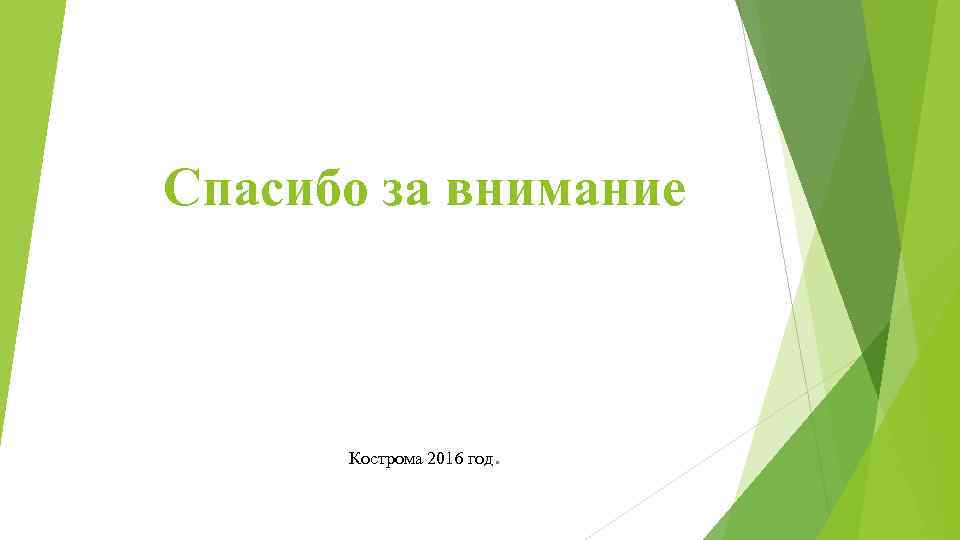 Спасибо за внимание

Кострома 2016 год.